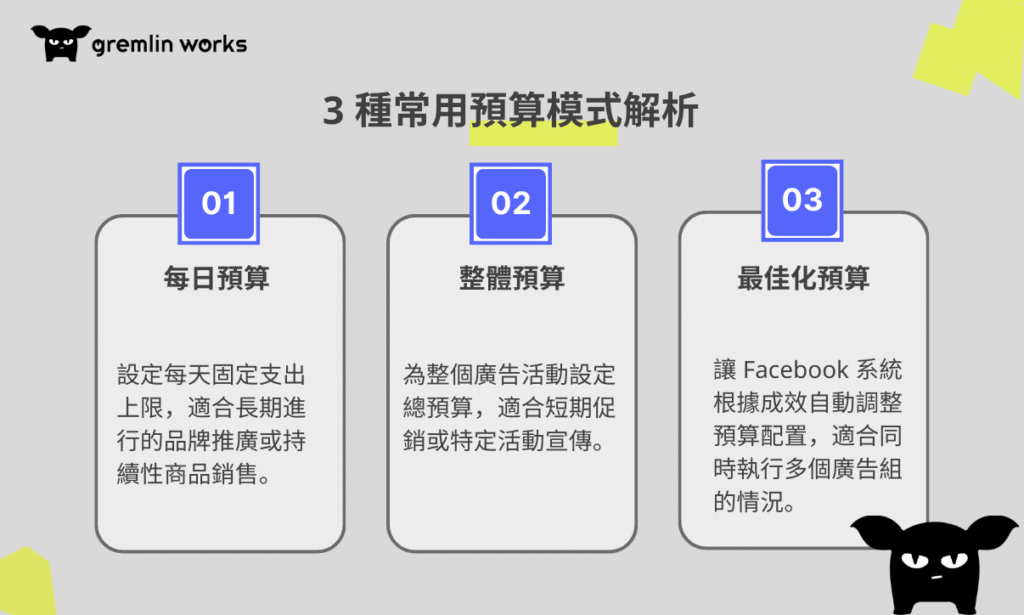 gremlin works

3 種常用預算模式解析

01

每日預算

設定每天固定支出上限，適合長期進行的品牌推廣或持續性商品銷售。

02

整體預算

為整個廣告活動設定總預算，適合短期促銷或特定活動宣傳。

03

最佳化預算

讓 Facebook 系統根據成效自動調整預算配置，適合同時執行多個廣告組的情況。